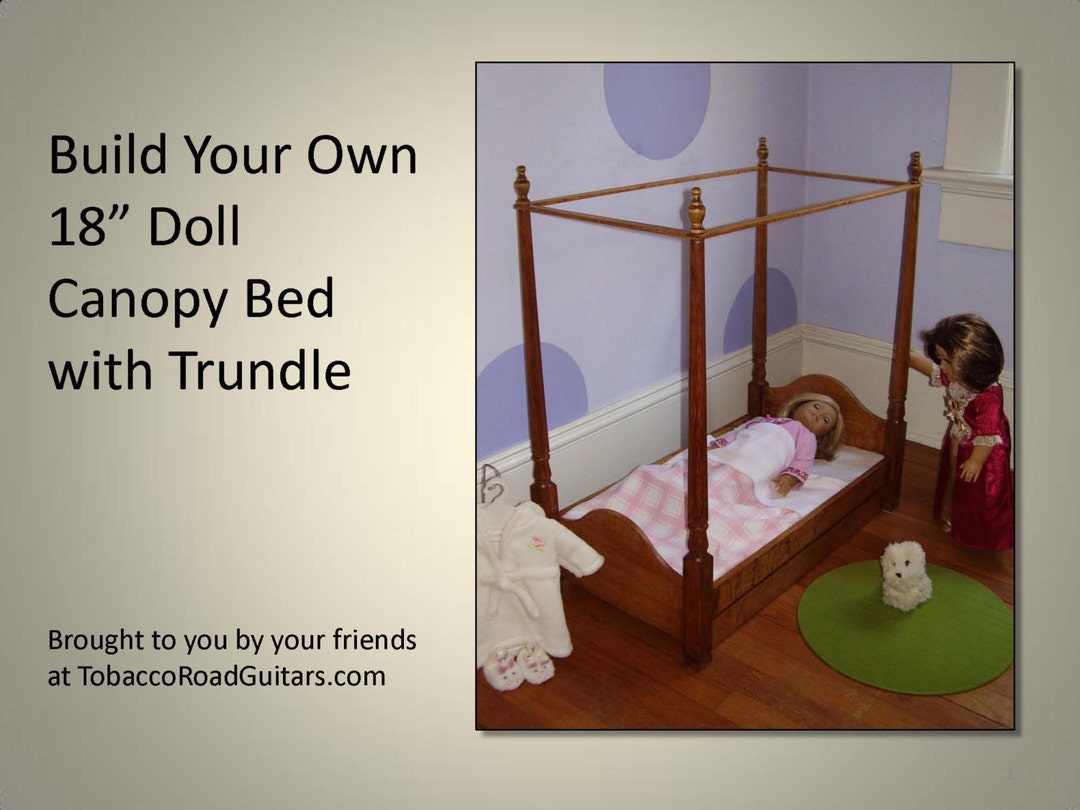 Build Your Own 18” Doll Canopy Bed with Trundle

Brought to you by your friends at TobaccoRoadGuitars.com